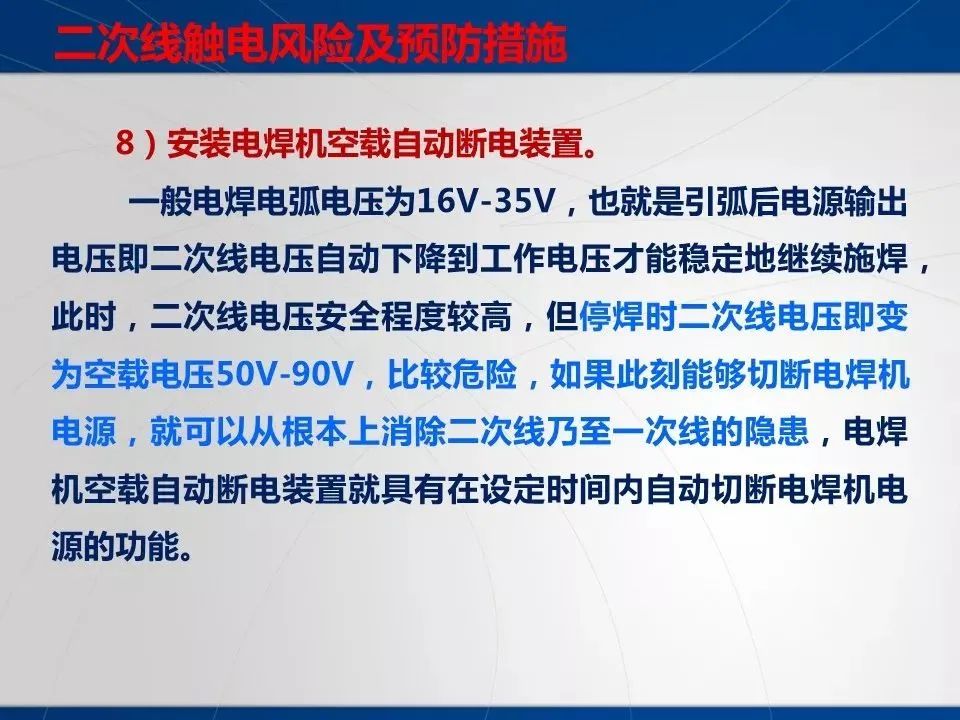 二次线触电风险及预防措施

8）安装电焊机空载自动断电装置。

一般电焊电弧电压为16V-35V，也就是引弧后电源输出电压即二次线电压自动下降到工作电压才能稳定地继续施焊，此时，二次线电压安全程度较高，但停焊时二次线电压即变为空载电压50V-90V，比较危险，如果此刻能够切断电焊机电源，就可以从根本上消除二次线乃至一次线的隐患，电焊机空载自动断电装置就具有在设定时间内自动切断电焊机电源的功能。